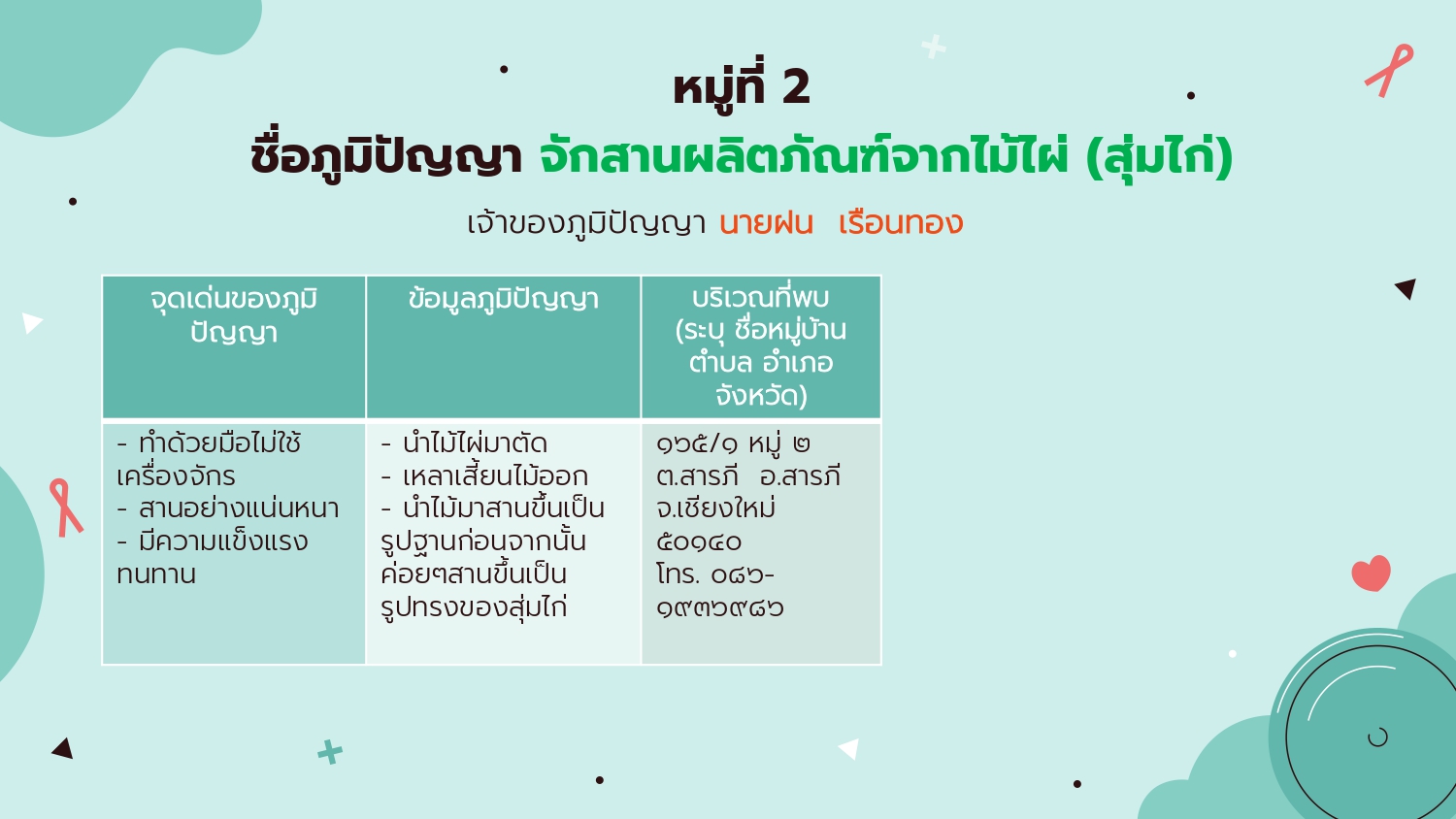 หมู่ที่ 2

ชื่อภูมิปัญญา จักสานผลิตภัณฑ์จากไม้ไผ่ (สุ่มไก่)

เจ้าของภูมิปัญญา นายฝน เรือนทอง

| จุดเด่นของภูมิปัญญา | ข้อมูลภูมิปัญญา | บริเวณที่พบ (ระบุ ชื่อหมู่บ้าน ตำบล อำเภอ จังหวัด) |
|---|---|---|
| - ทำด้วยมือไม่ใช้เครื่องจักร - สานอย่างแน่นหนา - มีความแข็งแรงทนทาน | - นำไม้ไผ่มาตัด - เหลาเสี้ยนไม้ออก - นำไม้มาสานขึ้นเป็นรูปฐานก่อนจากนั้นค่อยๆสานขึ้นเป็นรูปทรงของสุ่มไก่ | ๑๖๕/๑ หมู่ ๒ ต.สารภี อ.สารภี จ.เชียงใหม่ ๕๐๑๔๐ โทร. ๐๘๖-๑๙๓๖๙๘๖ |